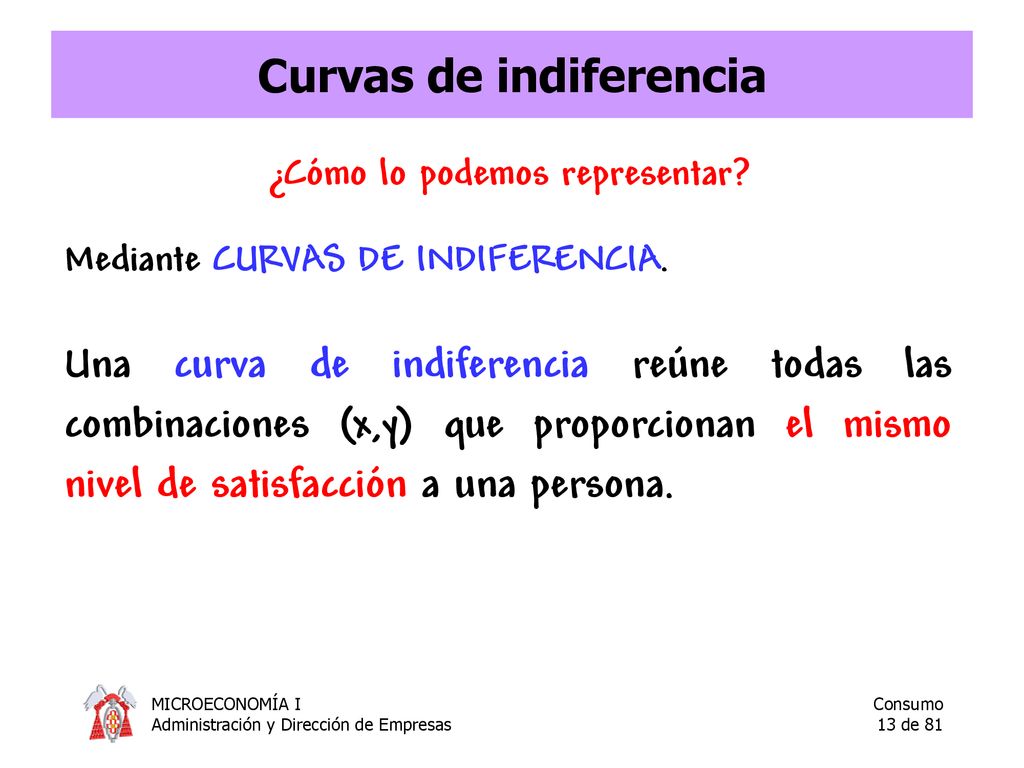 Curvas de indiferencia

¿Cómo lo podemos representar?

Mediante CURVAS DE INDIFERENCIA.

Una curva de indiferencia reúne todas las combinaciones (x,y) que proporcionan el mismo nivel de satisfacción a una persona.

MICROECONOMÍA I
Administración y Dirección de Empresas

Consumo
13 de 81